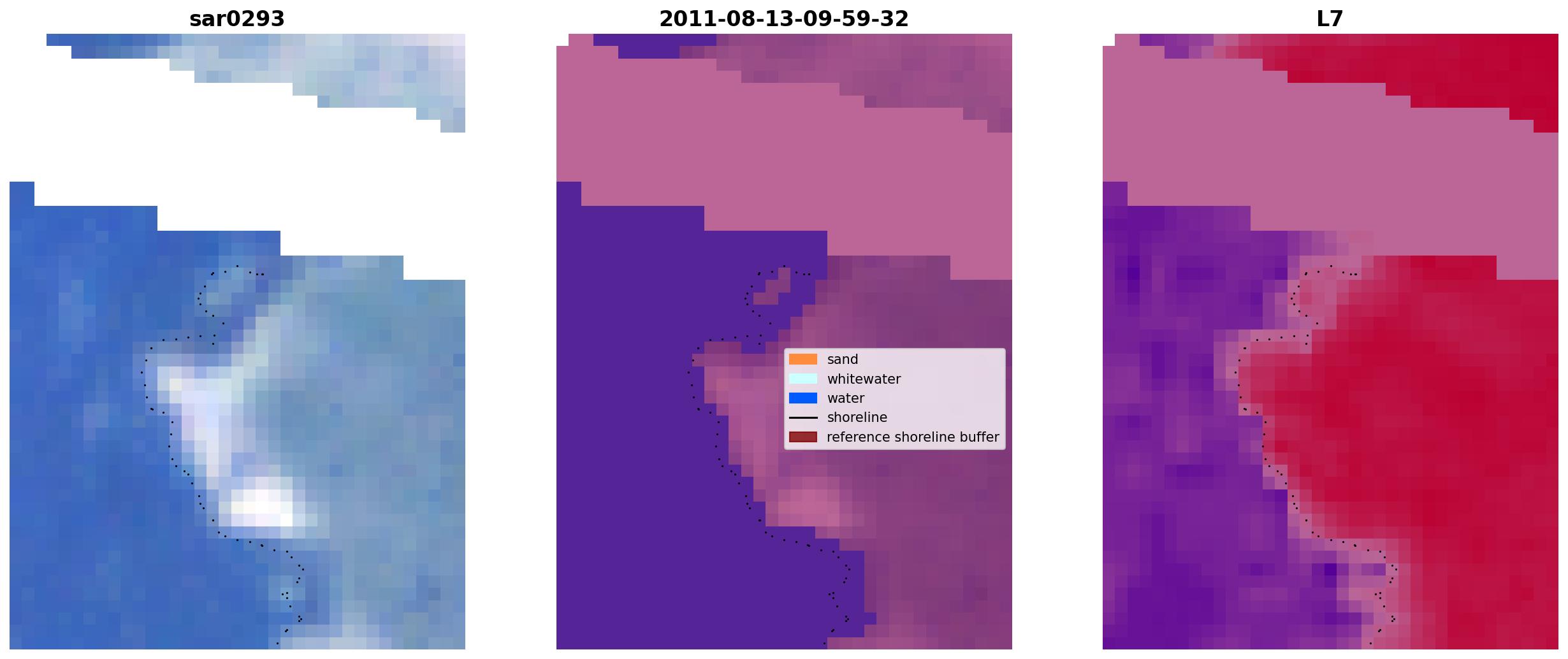 sar0293

2011-08-13-09-59-32

L7

sand
whitewater
water
shoreline
reference shoreline buffer